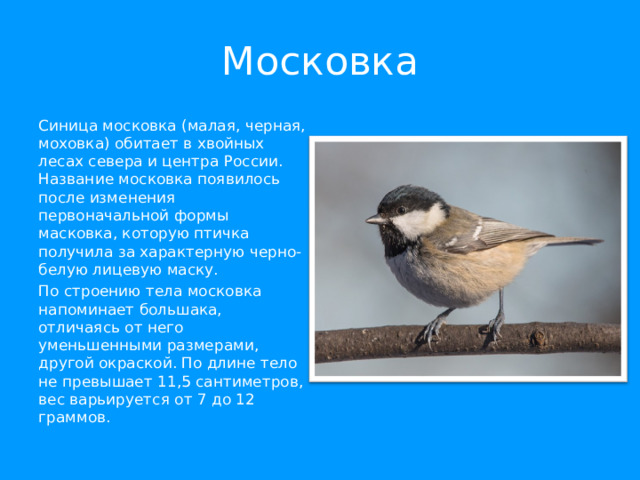 Московка

Синица московка (малая, черная, моховка) обитает в хвойных лесах севера и центра России. Название московка появилось после изменения первоначальной формы масковка, которую птичка получила за характерную черно-белую лицевую маску.

По строению тела московка напоминает большака, отличаясь от него уменьшенными размерами, другой окраской. По длине тело не превышает 11,5 сантиметров, вес варьируется от 7 до 12 граммов.